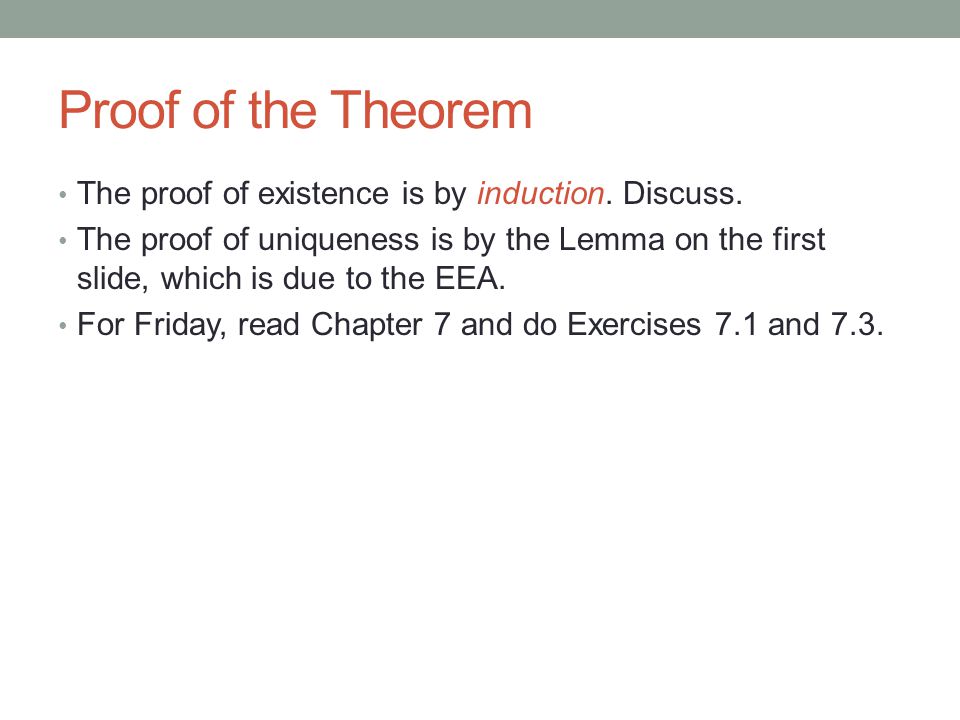 Proof of the Theorem

• The proof of existence is by induction. Discuss.
• The proof of uniqueness is by the Lemma on the first slide, which is due to the EEA.
• For Friday, read Chapter 7 and do Exercises 7.1 and 7.3.